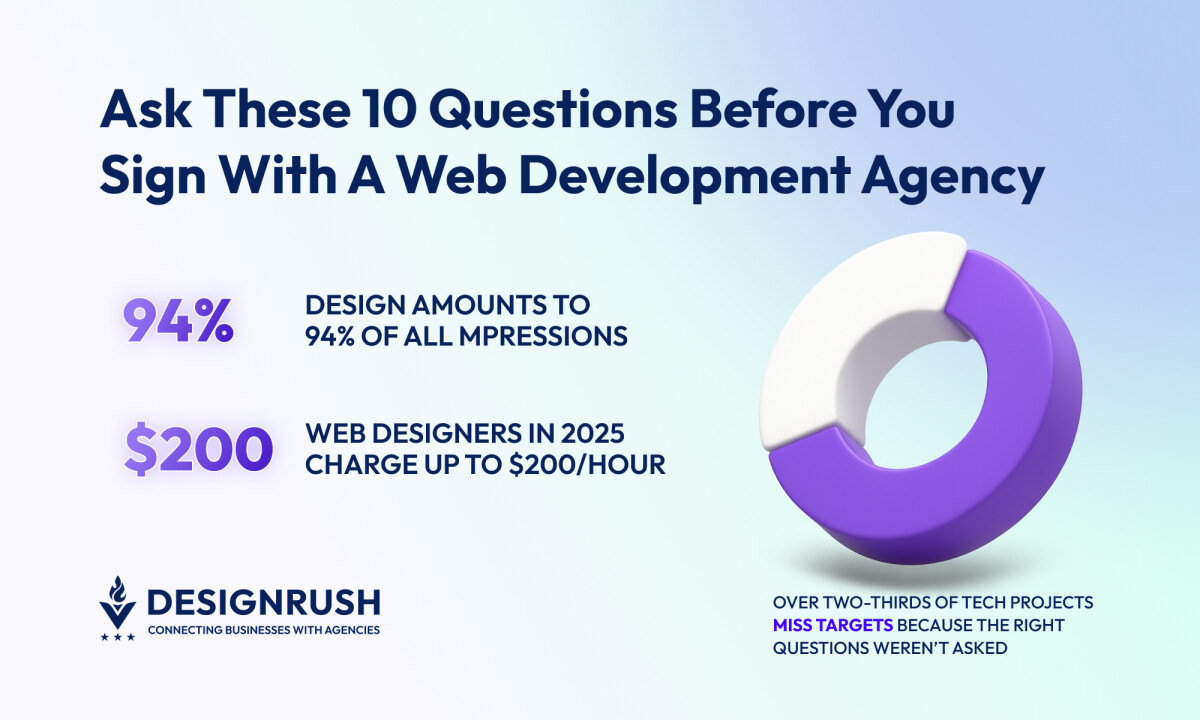 Ask These 10 Questions Before You Sign With A Web Development Agency

94%

DESIGN AMOUNTS TO 94% OF ALL MPRESSIONS

$200

WEB DESIGNERS IN 2025 CHARGE UP TO $200/HOUR

DESIGNRUSH
CONNECTING BUSINESSES WITH AGENCIES

OVER TWO-THIRDS OF TECH PROJECTS MISS TARGETS BECAUSE THE RIGHT QUESTIONS WEREN'T ASKED